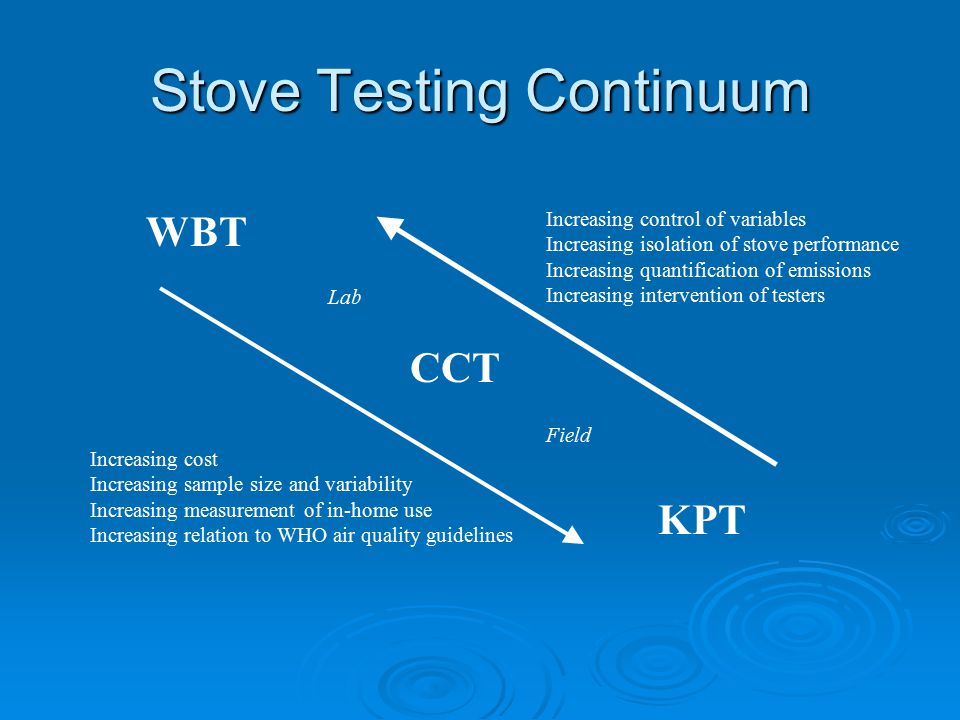 Stove Testing Continuum

WBT

Increasing control of variables
Increasing isolation of stove performance
Increasing quantification of emissions
Increasing intervention of testers

Lab

CCT

Field

Increasing cost
Increasing sample size and variability
Increasing measurement of in-home use
Increasing relation to WHO air quality guidelines

KPT